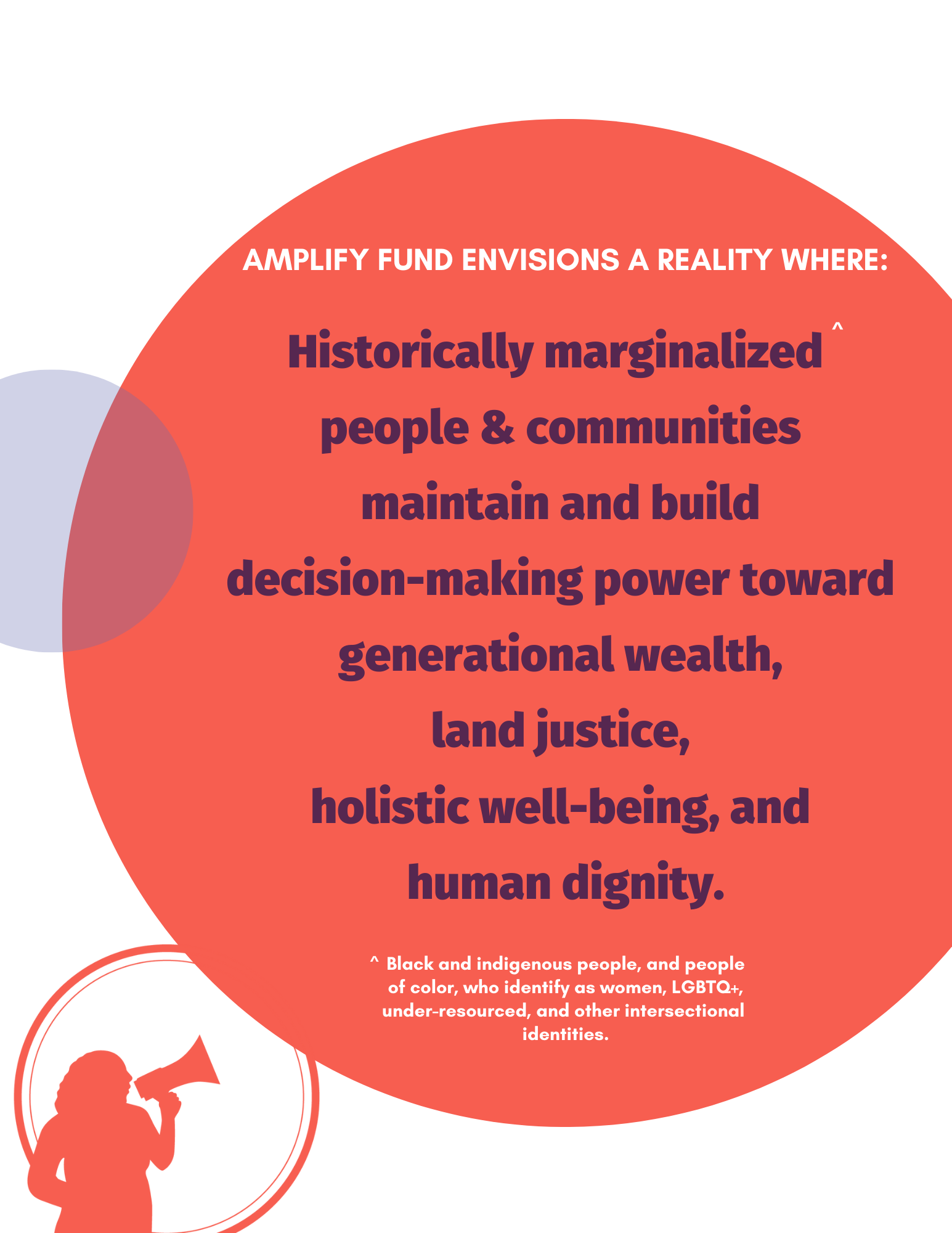 AMPLIFY FUND ENVISIONS A REALITY WHERE:

Historically marginalized ^ people & communities maintain and build decision-making power toward generational wealth, land justice, holistic well-being, and human dignity.

^ Black and indigenous people, and people of color, who identify as women, LGBTQ+, under-resourced, and other intersectional identities.